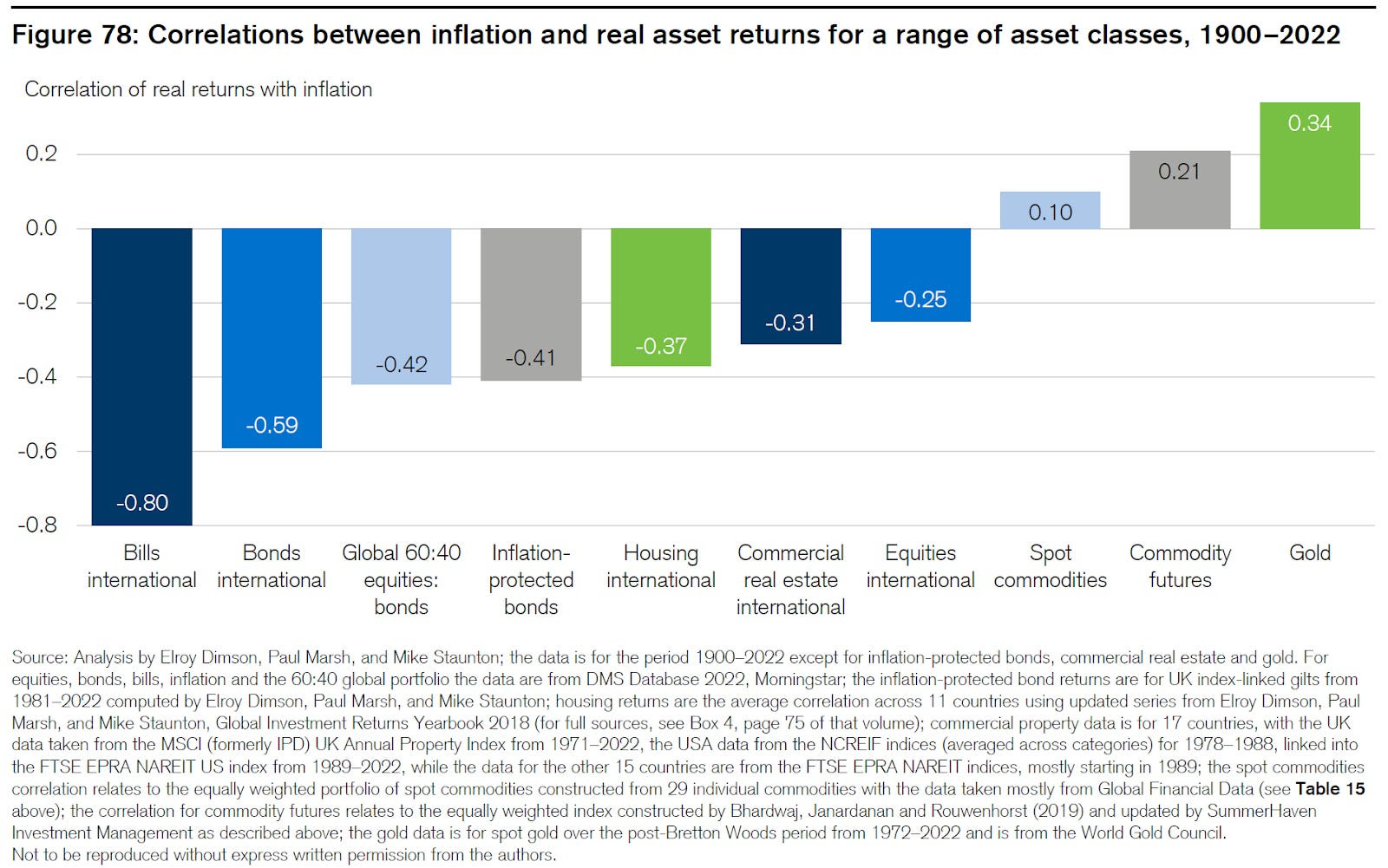 Figure 78: Correlations between inflation and real asset returns for a range of asset classes, 1900–2022

Correlation of real returns with inflation

0.2
0.0
-0.2
-0.4
-0.6
-0.8

-0.80
-0.59
-0.42
-0.41
-0.37
-0.31
-0.25
0.10
0.21
0.34

Bills international
Bonds international
Global 60:40 equities: bonds
Inflation-protected bonds
Housing international
Commercial real estate international
Equities international
Spot commodities
Commodity futures
Gold

Source: Analysis by Elroy Dimson, Paul Marsh, and Mike Staunton; the data is for the period 1900–2022 except for inflation-protected bonds, commercial real estate and gold. For equities, bonds, bills, inflation and the 60:40 global portfolio the data are from DMS Database 2022, Morningstar; the inflation-protected bond returns are for UK index-linked gilts from 1981–2022 computed by Elroy Dimson, Paul Marsh, and Mike Staunton; housing returns are the average correlation across 11 countries using updated series from Elroy Dimson, Paul Marsh, and Mike Staunton, Global Investment Returns Yearbook 2018 (for full sources, see Box 4, page 75 of that volume); commercial property data is for 17 countries, with the UK data taken from the MSCI (formerly IPD) UK Annual Property Index from 1971–2022, the USA data from the NCREIF indices (averaged across categories) for 1978–1988, linked into the FTSE EPRA NAREIT US index from 1989–2022, while the data for the other 15 countries are from the FTSE EPRA NAREIT indices, mostly starting in 1989; the spot commodities correlation relates to the equally weighted portfolio of spot commodities constructed from 29 individual commodities with the data taken mostly from Global Financial Data (see Table 15 above); the correlation for commodity futures relates to the equally weighted index constructed by Bhardwaj, Janardanan and Rouwenhorst (2019) and updated by SummerHaven Investment Management as described above; the gold data is for spot gold over the post-Bretton Woods period from 1972–2022 and is from the World Gold Council.
Not to be reproduced without express written permission from the authors.